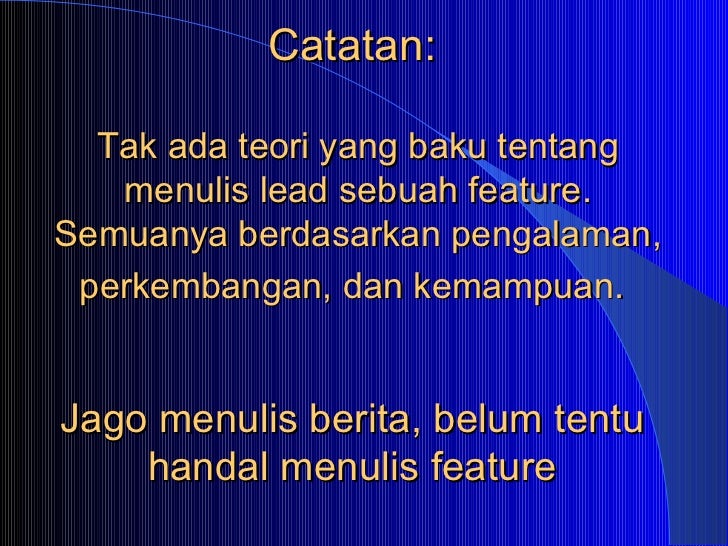 Catatan:

Tak ada teori yang baku tentang menulis lead sebuah feature. Semuanya berdasarkan pengalaman, perkembangan, dan kemampuan.

Jago menulis berita, belum tentu handal menulis feature